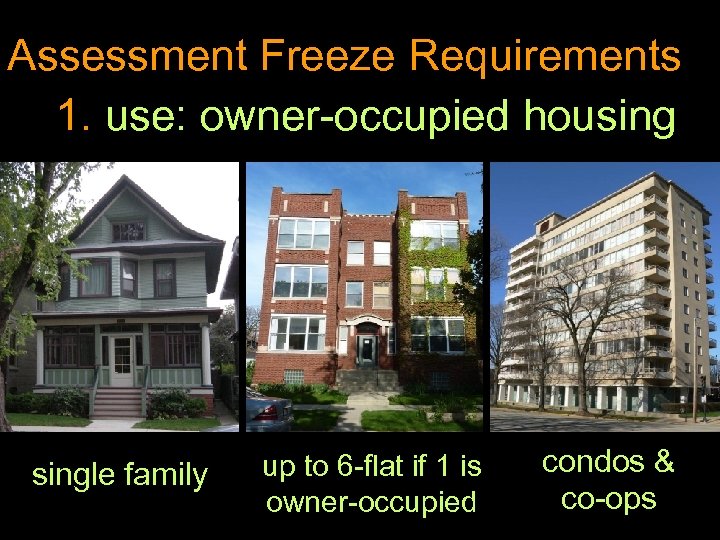 Assessment Freeze Requirements

1. use: owner-occupied housing

single family

up to 6-flat if 1 is owner-occupied

condos & co-ops